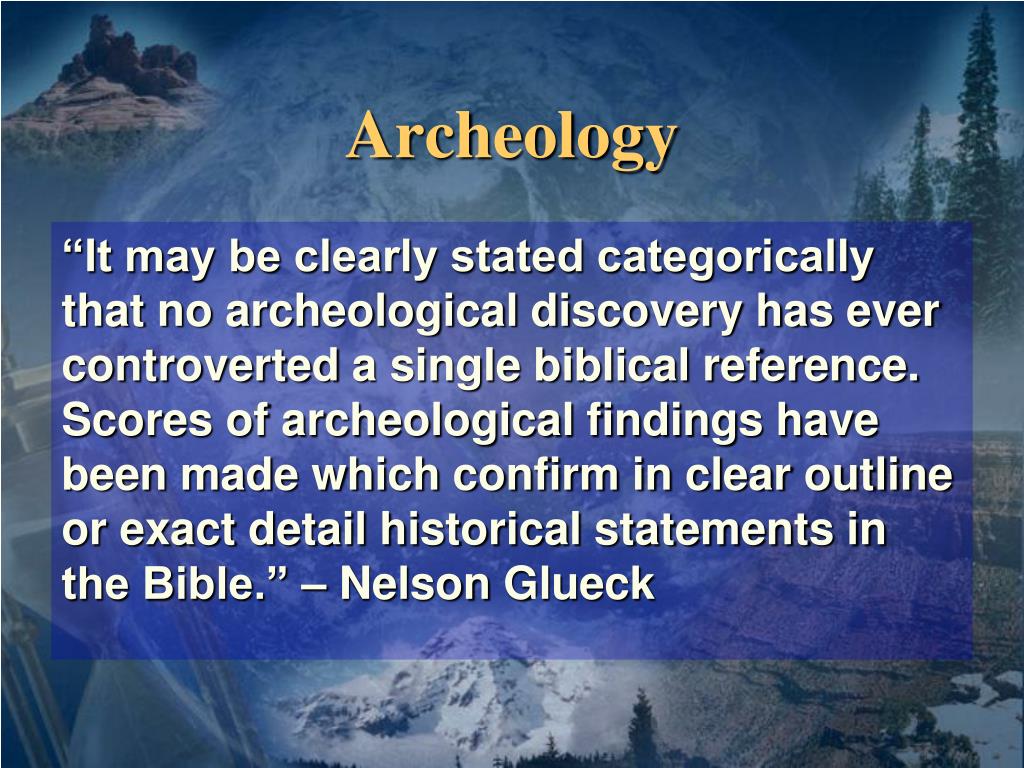 Archeology

“It may be clearly stated categorically that no archeological discovery has ever controverted a single biblical reference. Scores of archeological findings have been made which confirm in clear outline or exact detail historical statements in the Bible.” – Nelson Glueck